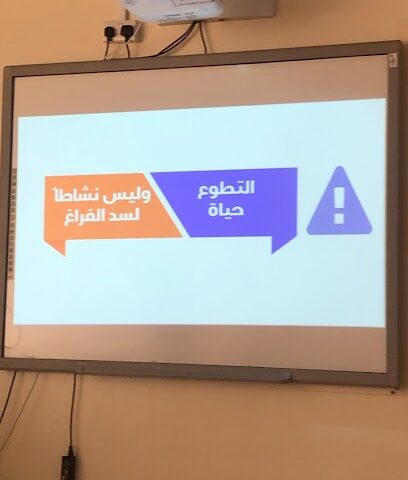 التطوع
حياة

وليس نشاطاً
لسد الفراغ